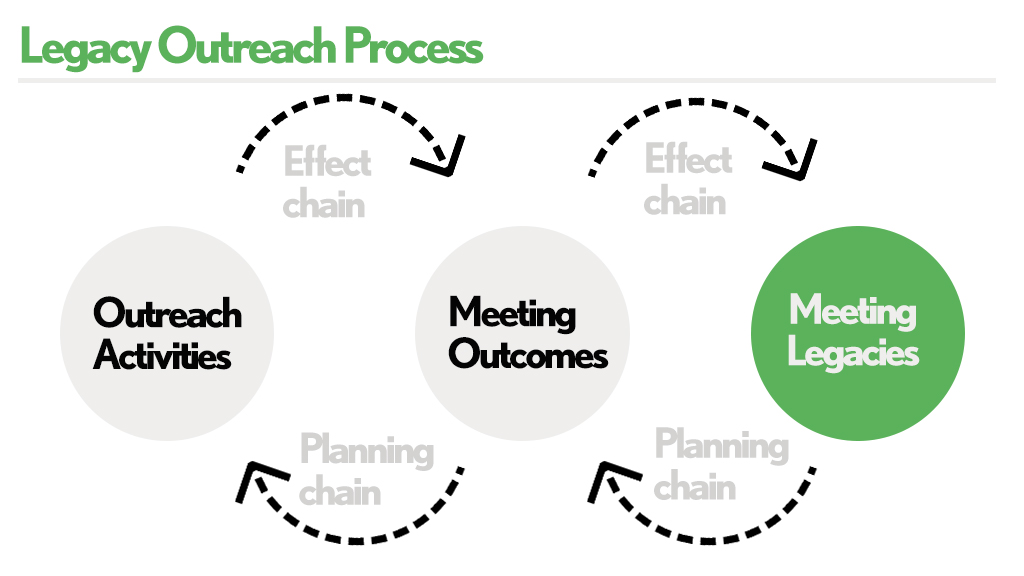 Legacy Outreach Process

Effect chain

Effect chain

Outreach Activities

Meeting Outcomes

Meeting Legacies

Planning chain

Planning chain